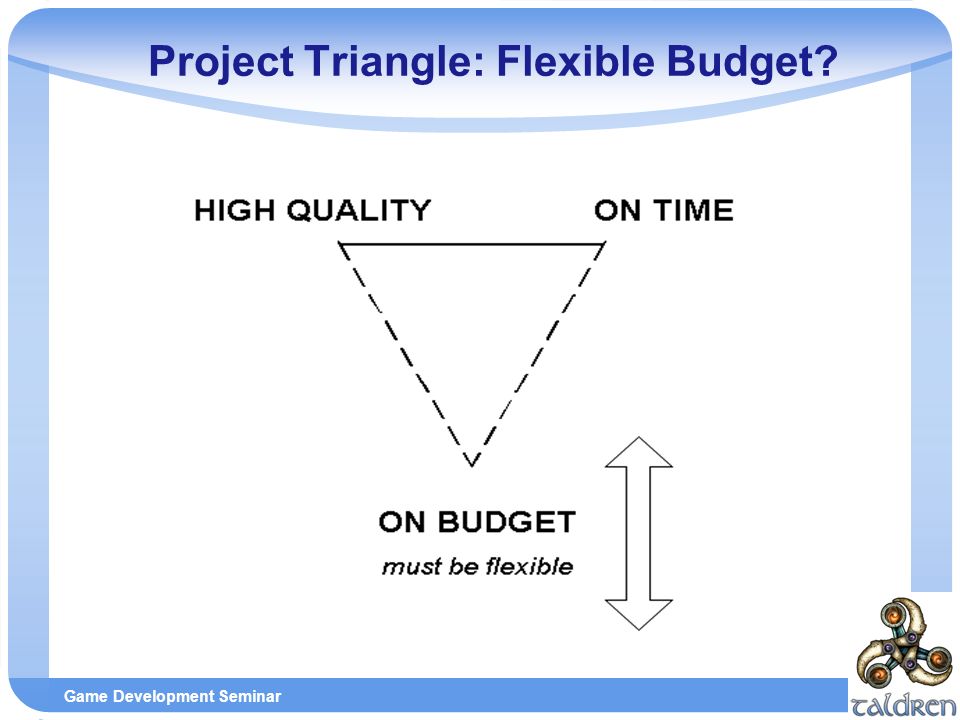 Project Triangle: Flexible Budget?

HIGH QUALITY

ON TIME

ON BUDGET

must be flexible

Game Development Seminar

TALDREN